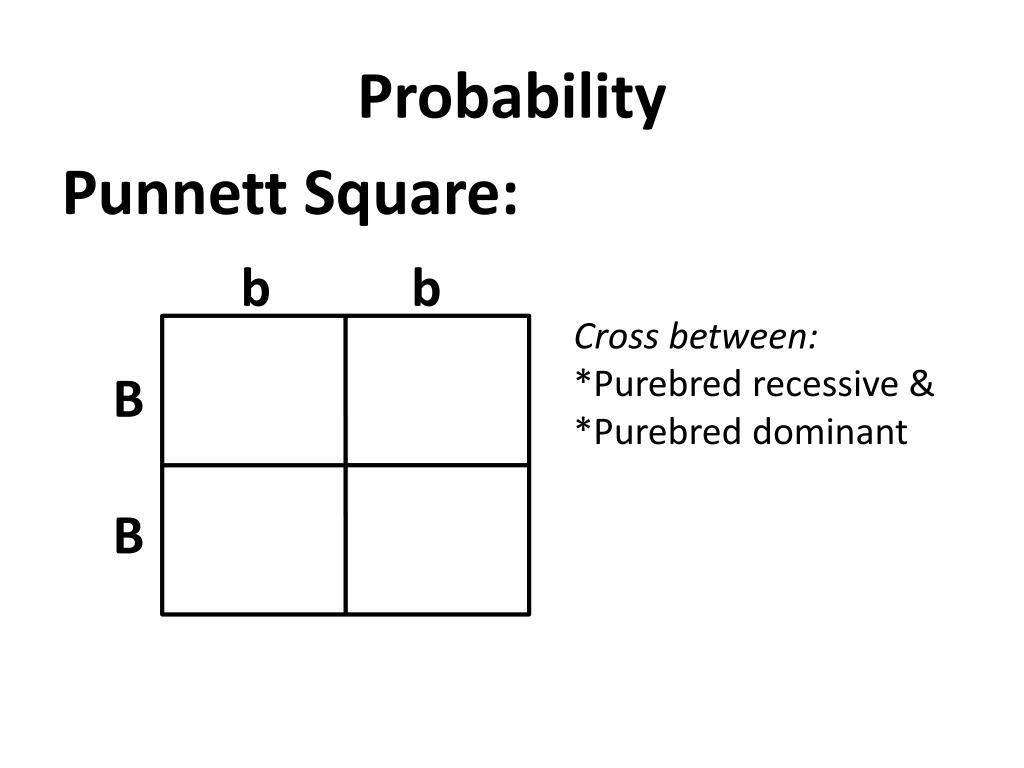 Probability

Punnett Square:

|   | b | b |
|---|---|---|
| B |   |   |
| B |   |   |

Cross between:
*Purebred recessive &
*Purebred dominant